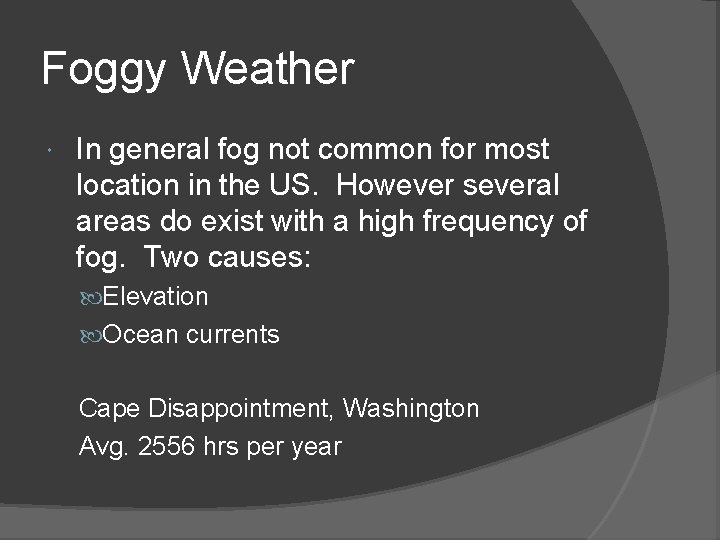 Foggy Weather

In general fog not common for most location in the US. However several areas do exist with a high frequency of fog. Two causes:

Elevation

Ocean currents

Cape Disappointment, Washington

Avg. 2556 hrs per year